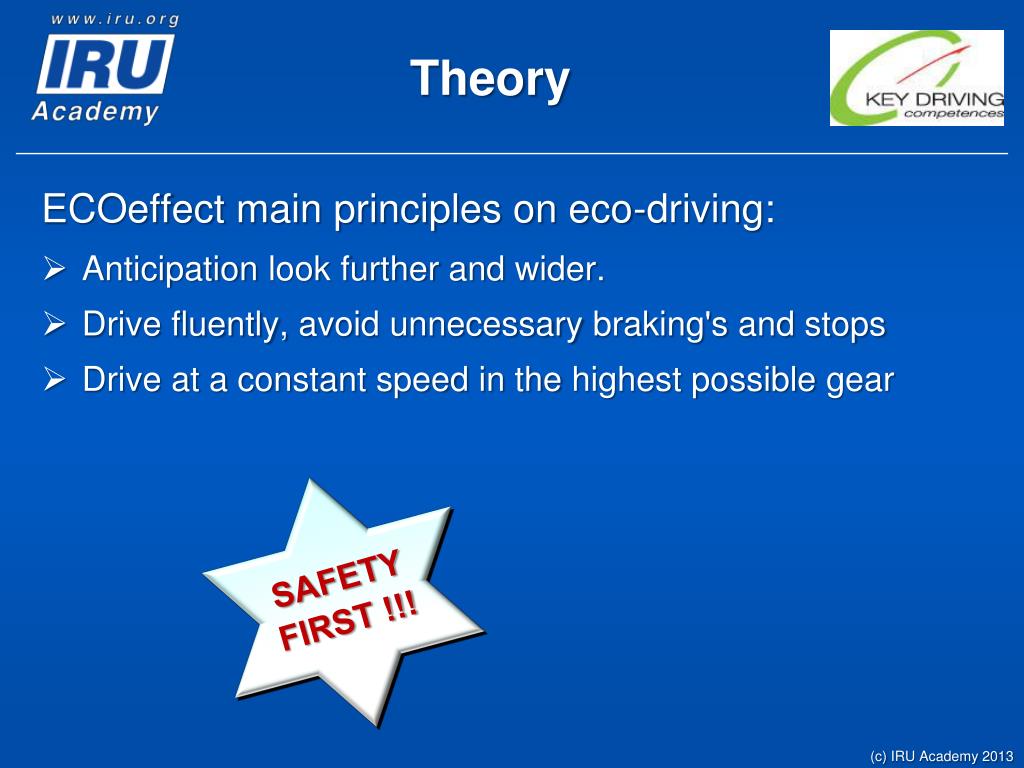 www.iru.org
IRU
Academy

Theory

KEY DRIVING
competences

ECOeffect main principles on eco-driving:

➢ Anticipation look further and wider.

➢ Drive fluently, avoid unnecessary braking's and stops

➢ Drive at a constant speed in the highest possible gear

SAFETY FIRST !!!

(c) IRU Academy 2013